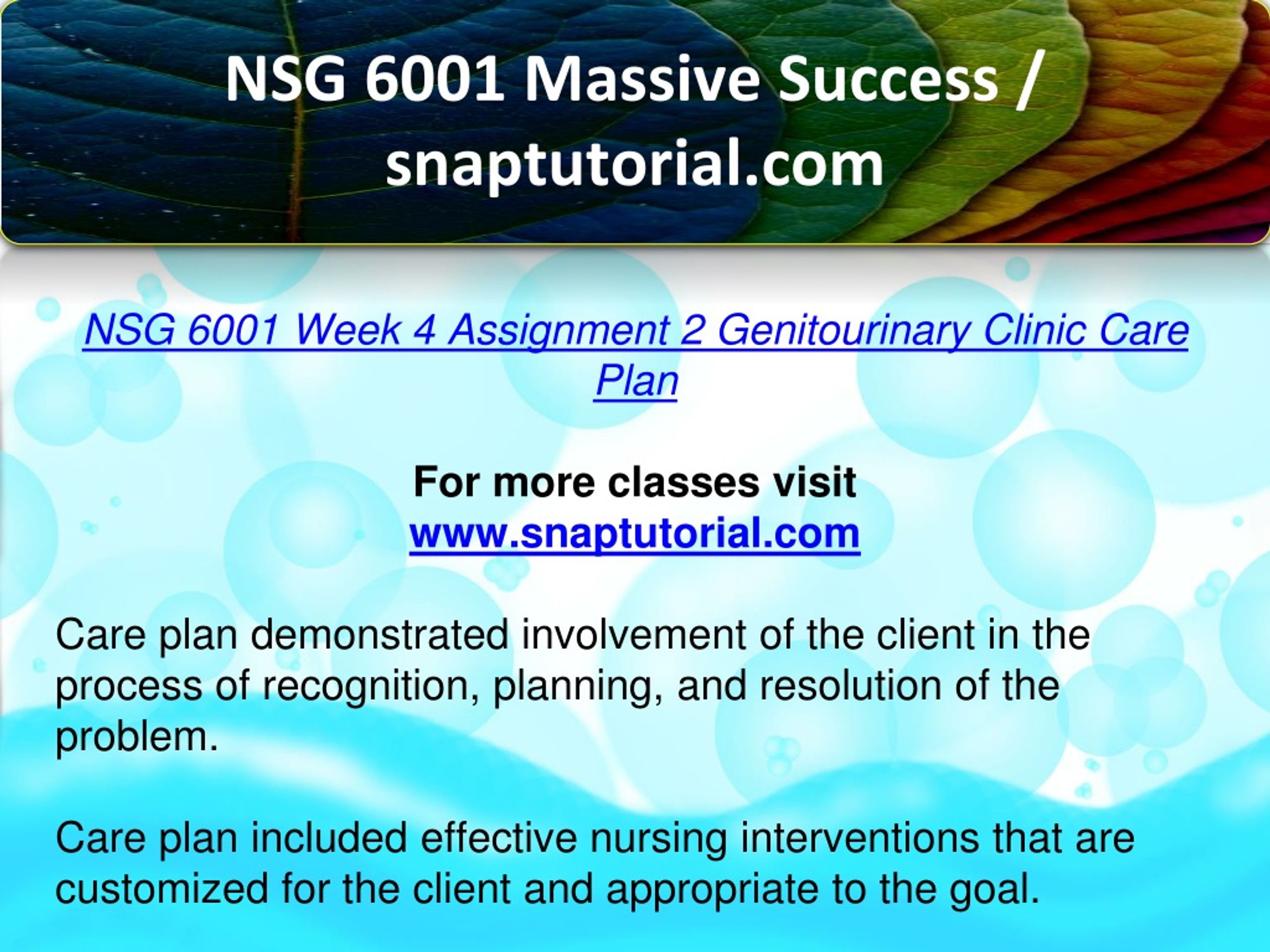 NSG 6001 Massive Success / snaptutorial.com

NSG 6001 Week 4 Assignment 2 Genitourinary Clinic Care Plan

For more classes visit
www.snaptutorial.com

Care plan demonstrated involvement of the client in the process of recognition, planning, and resolution of the problem.

Care plan included effective nursing interventions that are customized for the client and appropriate to the goal.